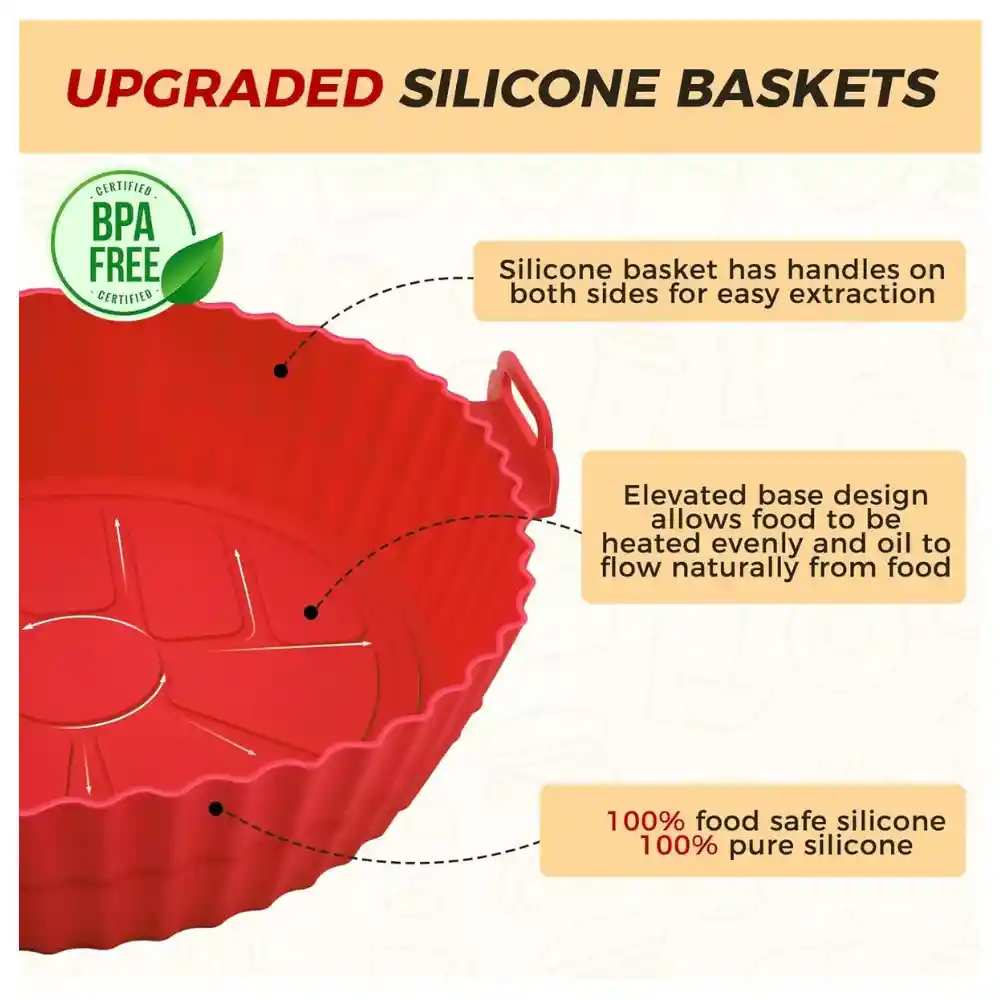 UPGRADED SILICONE BASKETS

CERTIFIED
BPA FREE
CERTIFIED

Silicone basket has handles on both sides for easy extraction

Elevated base design allows food to be heated evenly and oil to flow naturally from food

100% food safe silicone
100% pure silicone